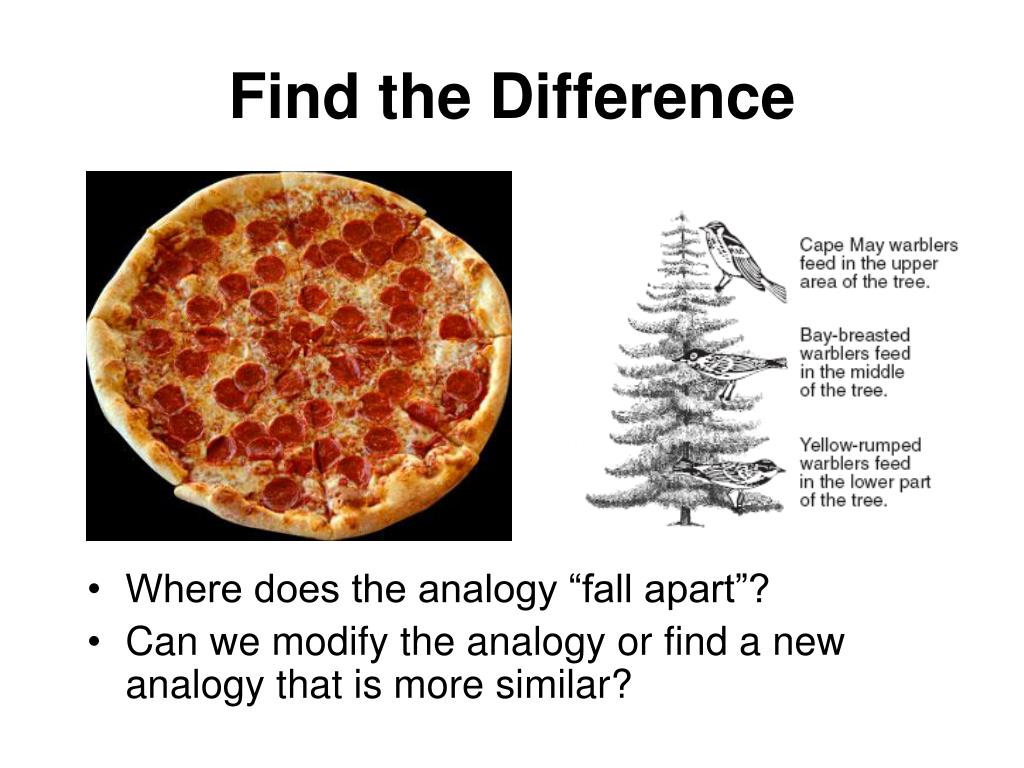 Find the Difference

Cape May warblers feed in the upper area of the tree.

Bay-breasted warblers feed in the middle of the tree.

Yellow-rumped warblers feed in the lower part of the tree.

• Where does the analogy “fall apart”?
• Can we modify the analogy or find a new analogy that is more similar?